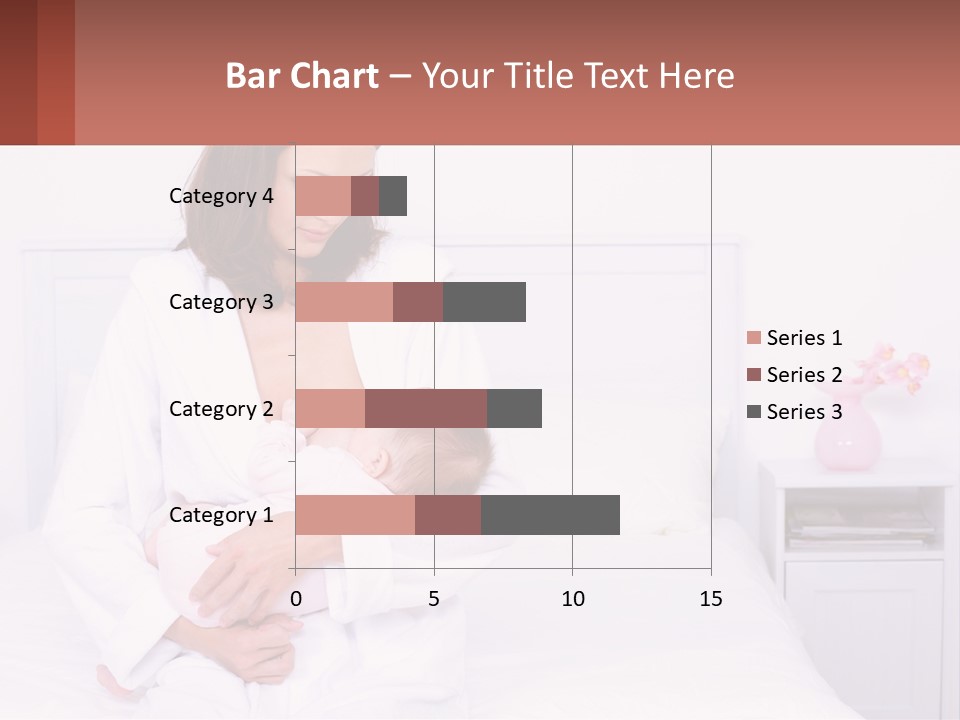 Bar Chart – Your Title Text Here

Category 4
Category 3
Category 2
Category 1

0
5
10
15

Series 1
Series 2
Series 3